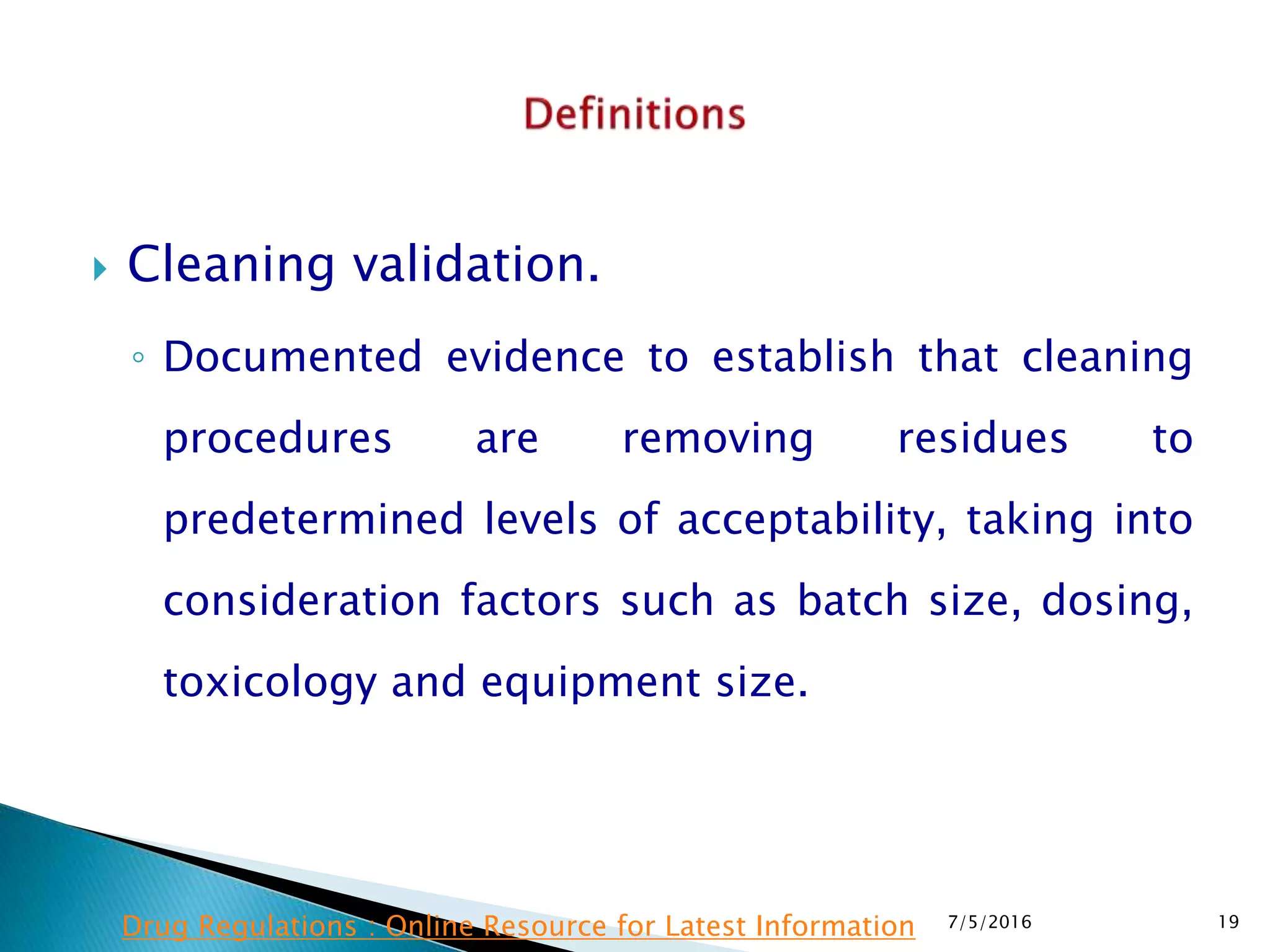 Definitions

Cleaning validation.

Documented evidence to establish that cleaning procedures are removing residues to predetermined levels of acceptability, taking into consideration factors such as batch size, dosing, toxicology and equipment size.

Drug Regulations : Online Resource for Latest Information 7/5/2016 19